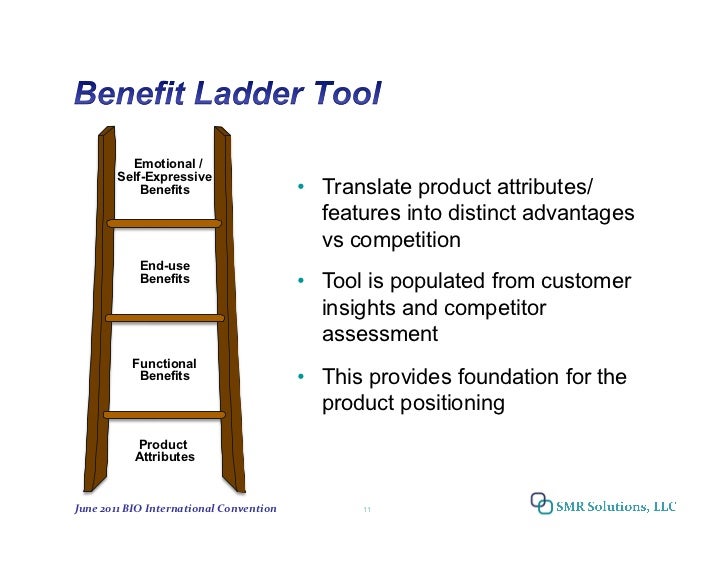 Benefit Ladder Tool

Emotional / Self-Expressive Benefits

End-use Benefits

Functional Benefits

Product Attributes

• Translate product attributes/ features into distinct advantages vs competition

• Tool is populated from customer insights and competitor assessment

• This provides foundation for the product positioning

June 2011 BIO International Convention

11

SMR Solutions, LLC